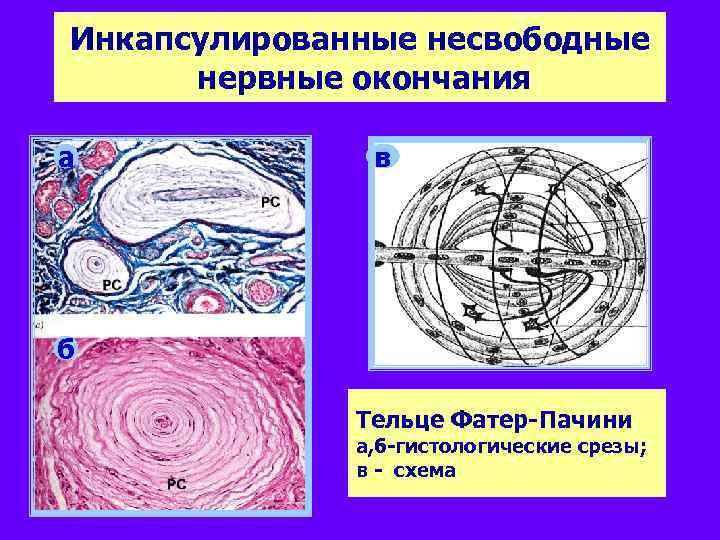 Инкапсулированные несвободные нервные окончания

а

PC

PC

б

PC

в

Тельце Фатер-Пачини
а,б-гистологические срезы;
в - схема